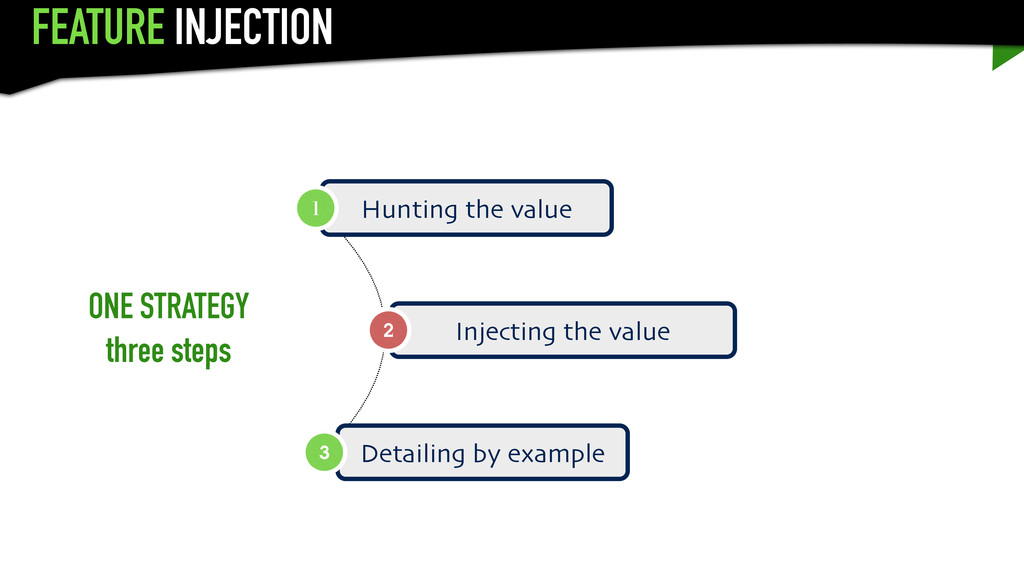 FEATURE INJECTION

ONE STRATEGY
three steps

1 Hunting the value

2 Injecting the value

3 Detailing by example